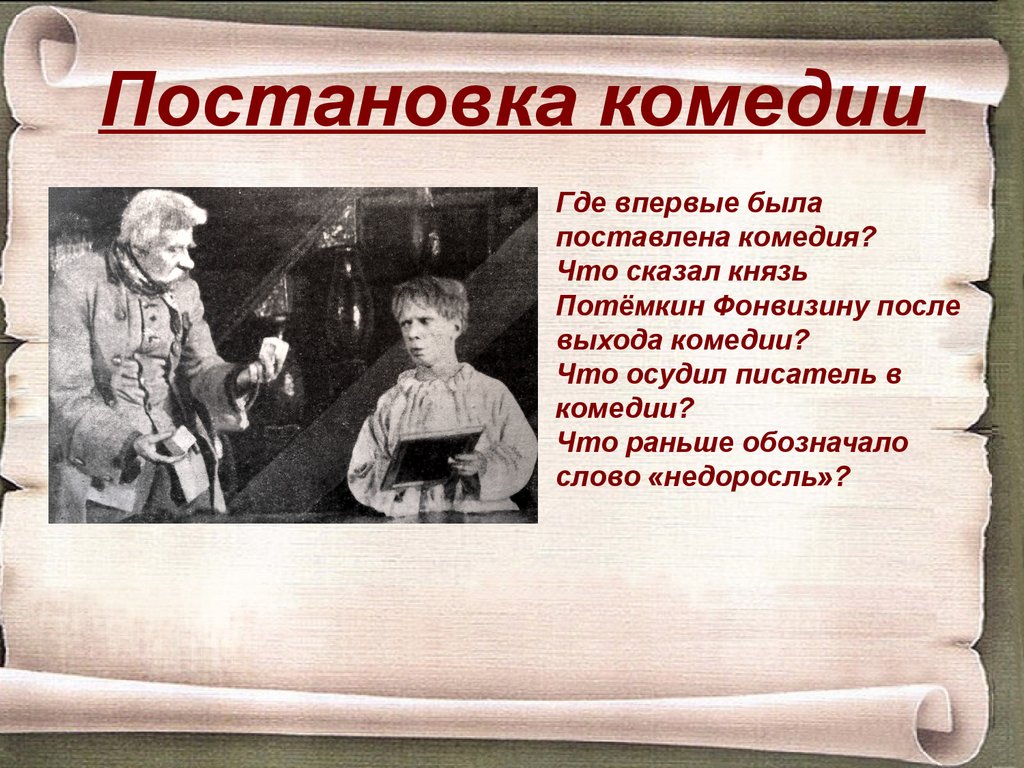 Постановка комедии

Где впервые была поставлена комедия?
Что сказал князь Потёмкин Фонвизину после выхода комедии?
Что осудил писатель в комедии?
Что раньше обозначало слово «недоросль»?